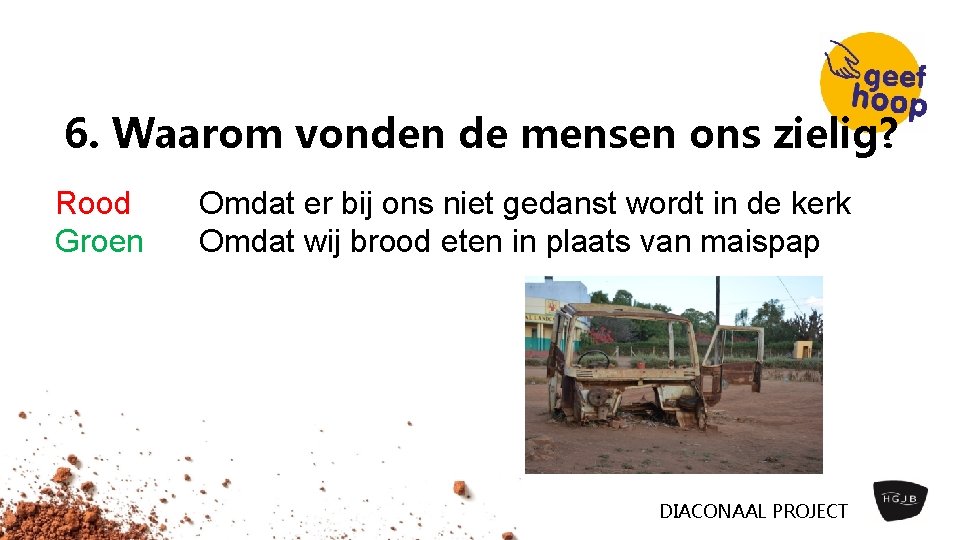 geef hoop

6. Waarom vonden de mensen ons zielig?

Rood Omdat er bij ons niet gedanst wordt in de kerk
Groen Omdat wij brood eten in plaats van maispap

DIACONAAL PROJECT

HGJB